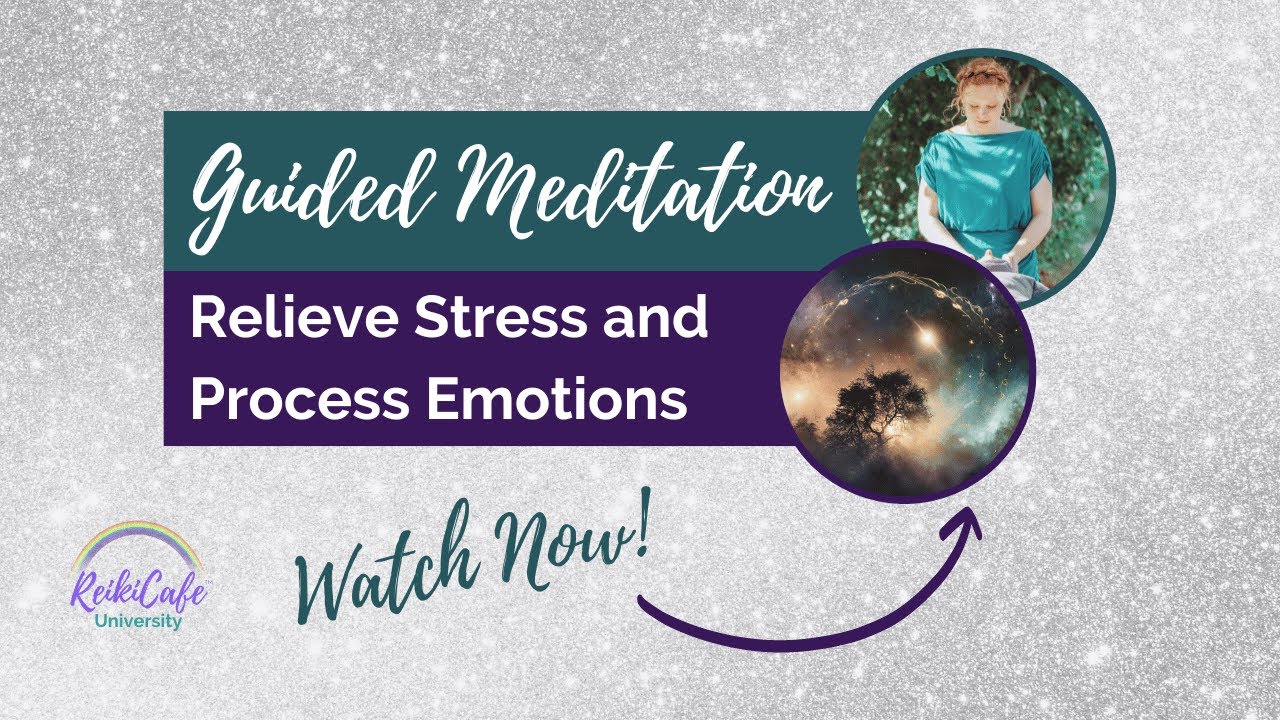 Guided Meditation

Relieve Stress and Process Emotions

Watch Now!

ReikiCafe™
University